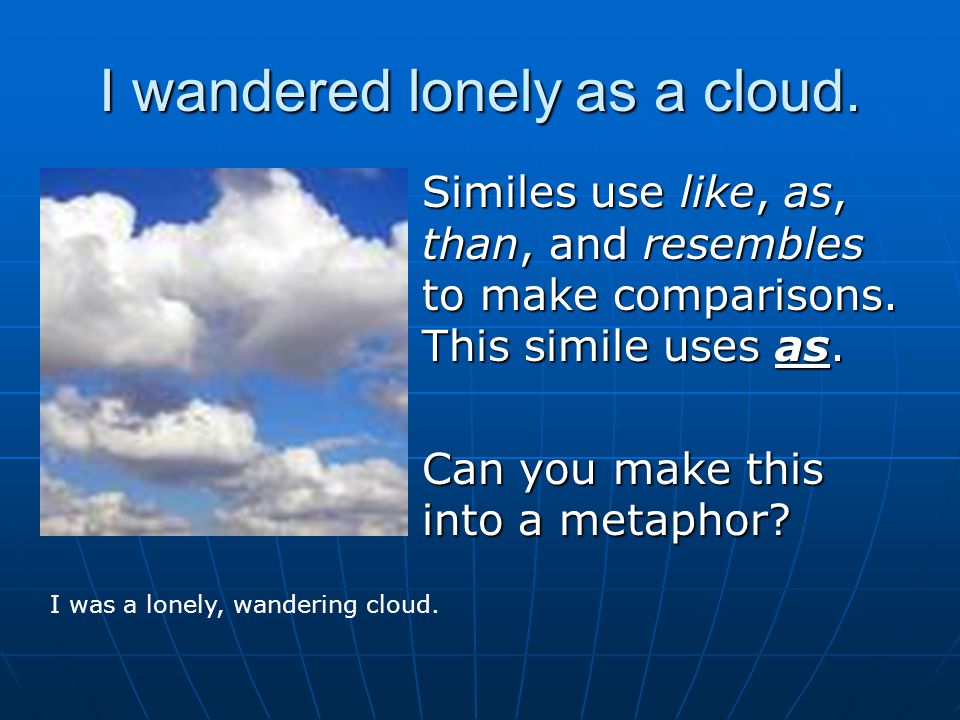 I wandered lonely as a cloud.

Similes use like, as, than, and resembles to make comparisons. This simile uses as.

Can you make this into a metaphor?

I was a lonely, wandering cloud.